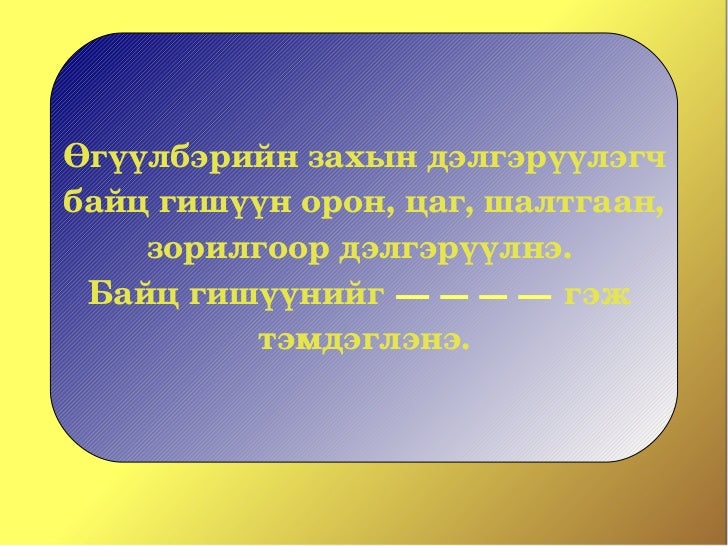 Өгүүлбэрийн захын дэлгэрүүлэгч байц гишүүн орон, цаг, шалтгаан, зорилгоор дэлгэрүүлнэ.
Байц гишүүнийг — — — — гэж тэмдэглэнэ.